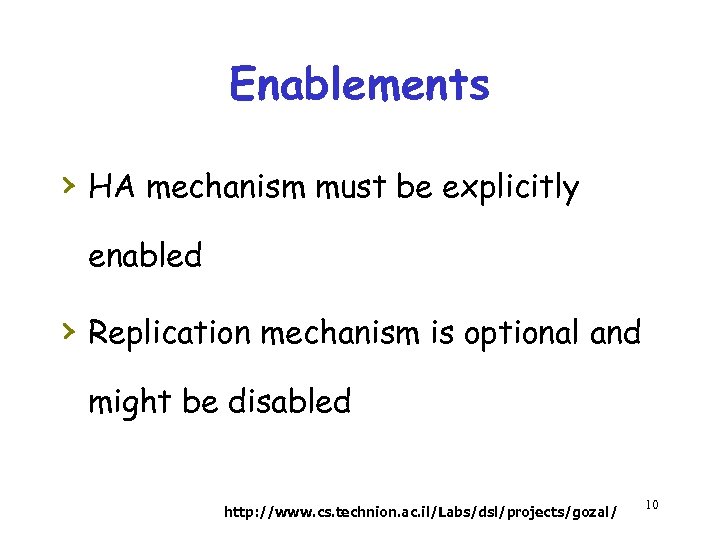 Enablements

› HA mechanism must be explicitly enabled

› Replication mechanism is optional and might be disabled

http://www.cs.technion.ac.il/Labs/dsl/projects/gozal/

10